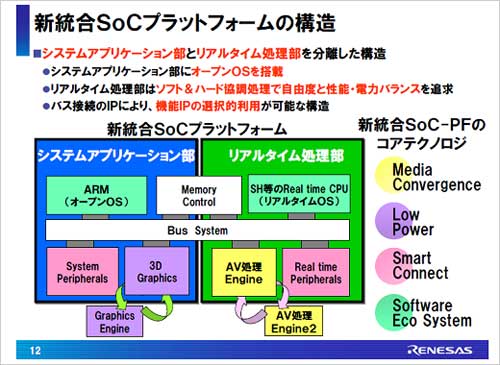 新統合SoCプラットフォームの構造

■システムアプリケーション部とリアルタイム処理部を分離した構造

●システムアプリケーション部にオープンOSを搭載

●リアルタイム処理部はソフト＆ハード協調処理で自由度と性能・電力バランスを追求

●バス接続のIPにより、機能IPの選択的利用が可能な構造

新統合SoCプラットフォーム

システムアプリケーション部

リアルタイム処理部

ARM
（オープンOS）

Memory
Control

SH等のReal time CPU
（リアルタイムOS）

Bus System

System
Peripherals

3D
Graphics

AV処理
Engine

Real time
Peripherals

Graphics
Engine

AV処理
Engine2

新統合SoC-PFの
コアテクノロジ

Media
Convergence

Low
Power

Smart
Connect

Software
Eco System

12

RENESAS